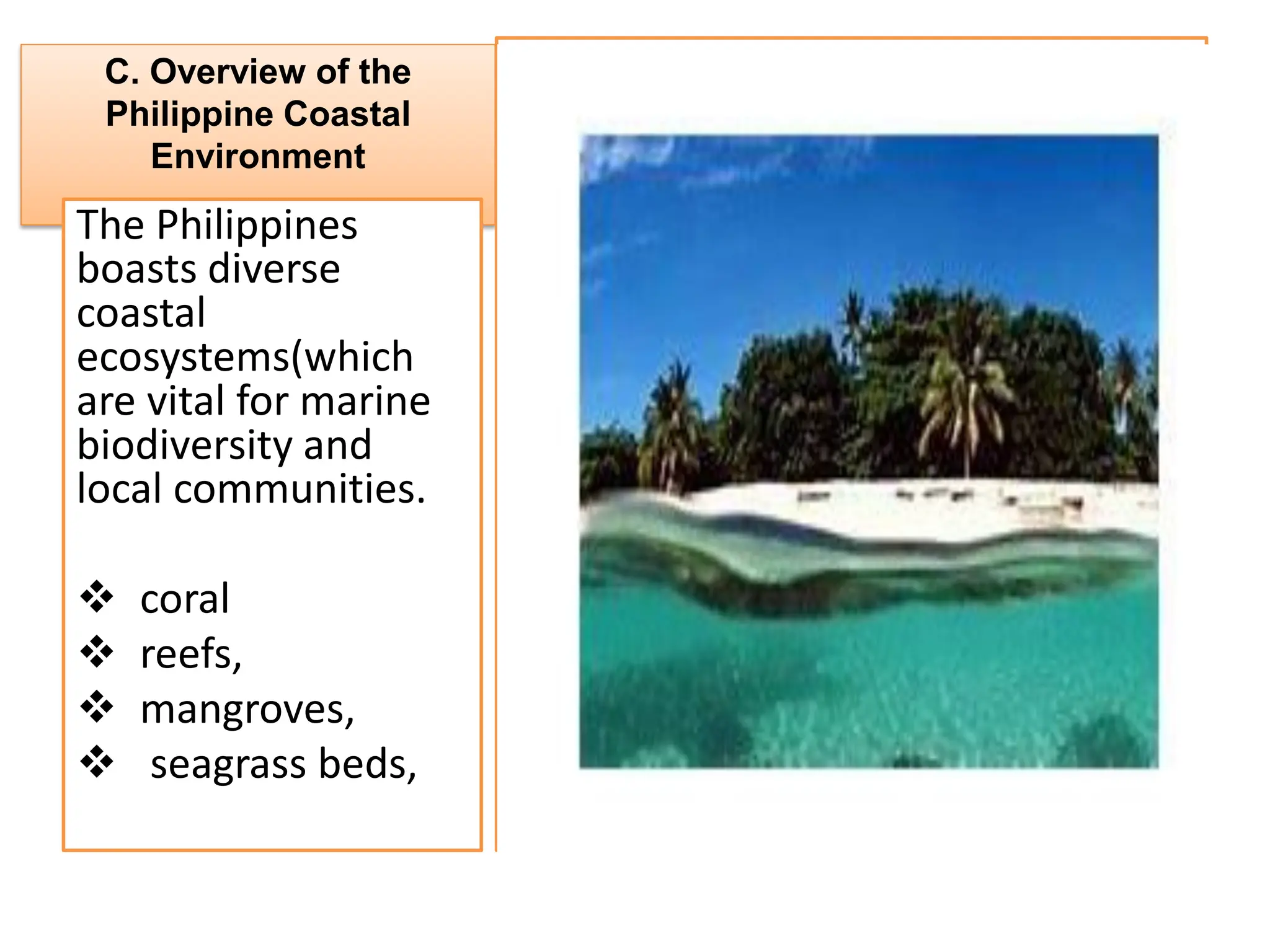 C. Overview of the Philippine Coastal Environment

The Philippines boasts diverse coastal ecosystems(which are vital for marine biodiversity and local communities.

❖ coral
❖ reefs,
❖ mangroves,
❖ seagrass beds,